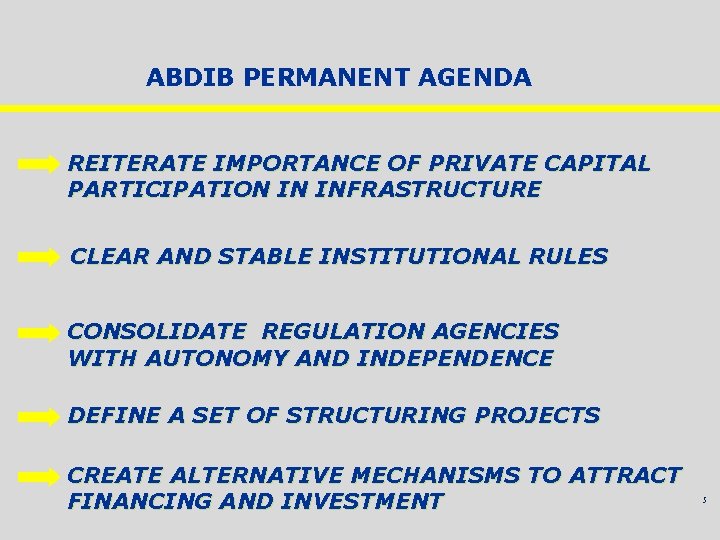 ABDIB PERMANENT AGENDA

REITERATE IMPORTANCE OF PRIVATE CAPITAL PARTICIPATION IN INFRASTRUCTURE

CLEAR AND STABLE INSTITUTIONAL RULES

CONSOLIDATE REGULATION AGENCIES WITH AUTONOMY AND INDEPENDENCE

DEFINE A SET OF STRUCTURING PROJECTS

CREATE ALTERNATIVE MECHANISMS TO ATTRACT FINANCING AND INVESTMENT

5